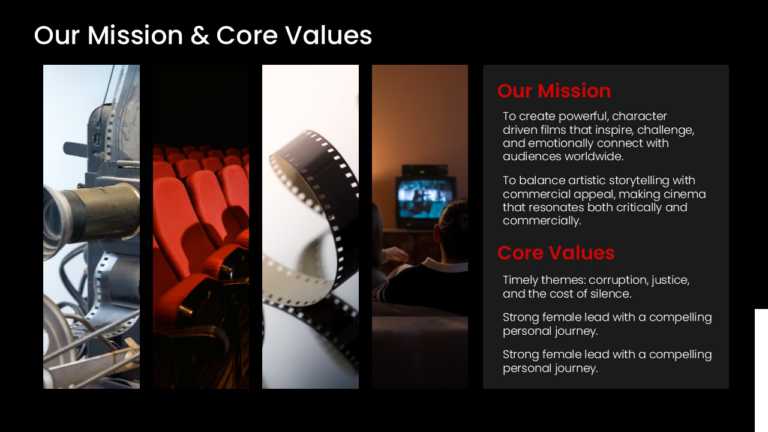 Our Mission & Core Values

Our Mission

To create powerful, character driven films that inspire, challenge, and emotionally connect with audiences worldwide.

To balance artistic storytelling with commercial appeal, making cinema that resonates both critically and commercially.

Core Values

Timely themes: corruption, justice, and the cost of silence.

Strong female lead with a compelling personal journey.

Strong female lead with a compelling personal journey.